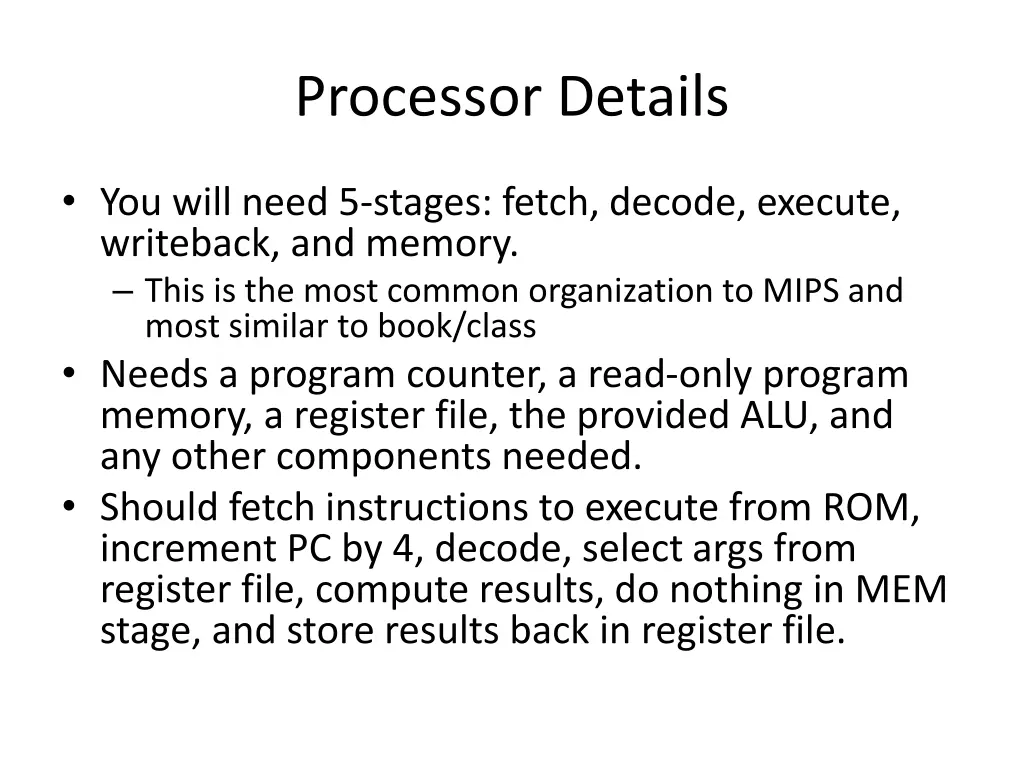 Processor Details

• You will need 5-stages: fetch, decode, execute, writeback, and memory.
  – This is the most common organization to MIPS and most similar to book/class
• Needs a program counter, a read-only program memory, a register file, the provided ALU, and any other components needed.
• Should fetch instructions to execute from ROM, increment PC by 4, decode, select args from register file, compute results, do nothing in MEM stage, and store results back in register file.